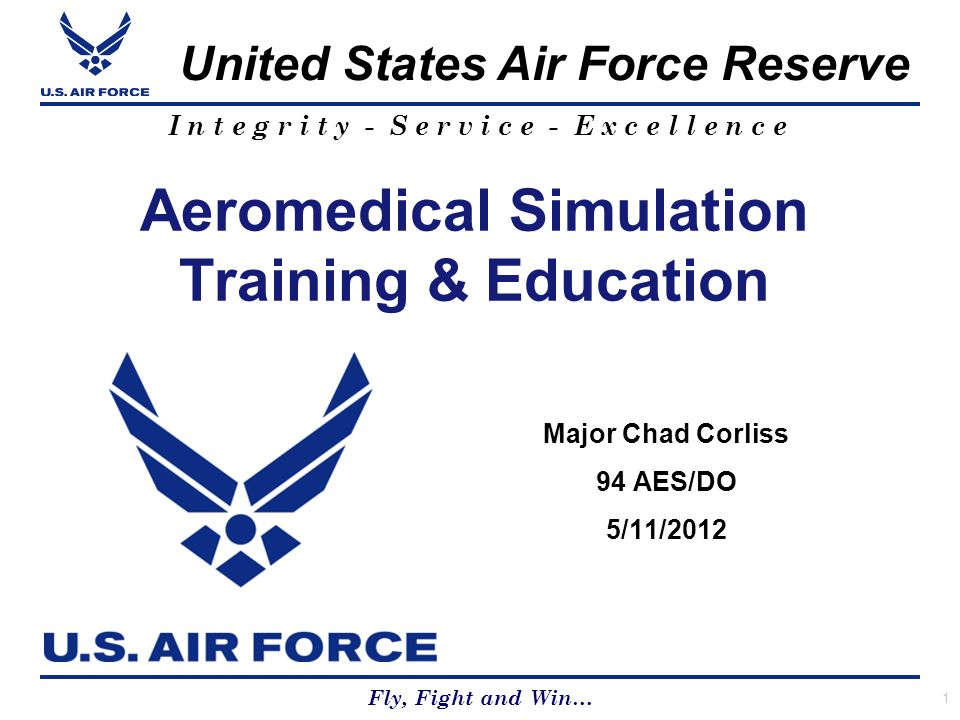 U.S. AIR FORCE

United States Air Force Reserve

Integrity - Service - Excellence

Aeromedical Simulation Training & Education

Major Chad Corliss

94 AES/DO

5/11/2012

U.S. AIR FORCE

Fly, Fight and Win…

1